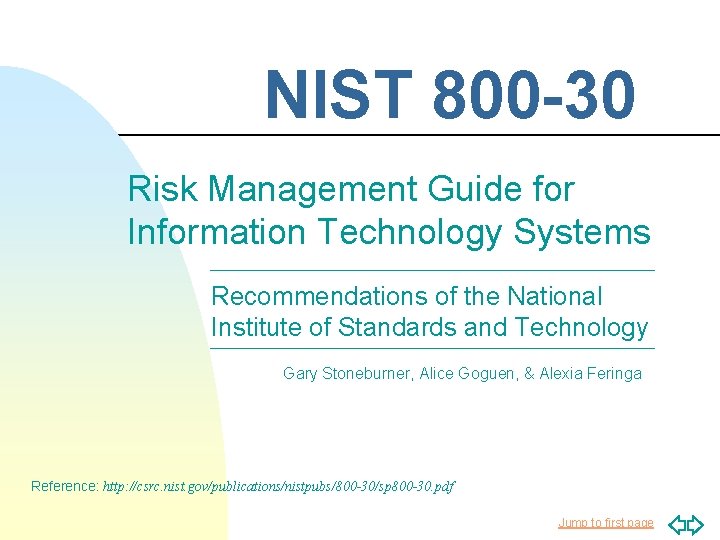 NIST 800-30

Risk Management Guide for Information Technology Systems

Recommendations of the National Institute of Standards and Technology

Gary Stoneburner, Alice Goguen, & Alexia Feringa

Reference: http://csrc.nist.gov/publications/nistpubs/800-30/sp800-30.pdf

Jump to first page